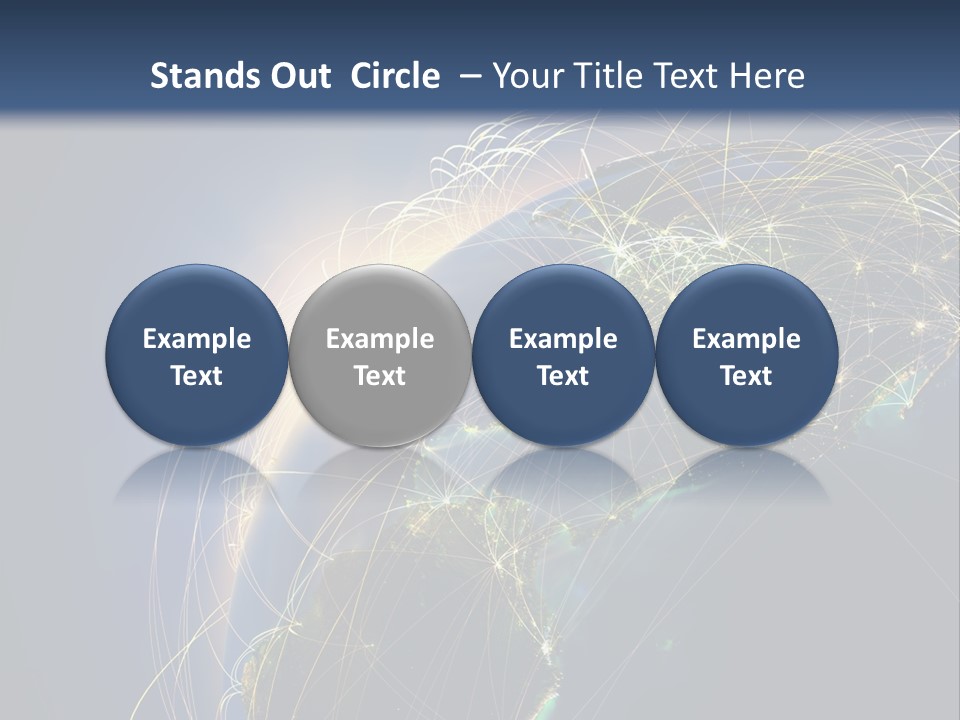 Stands Out Circle – Your Title Text Here

Example Text

Example Text

Example Text

Example Text